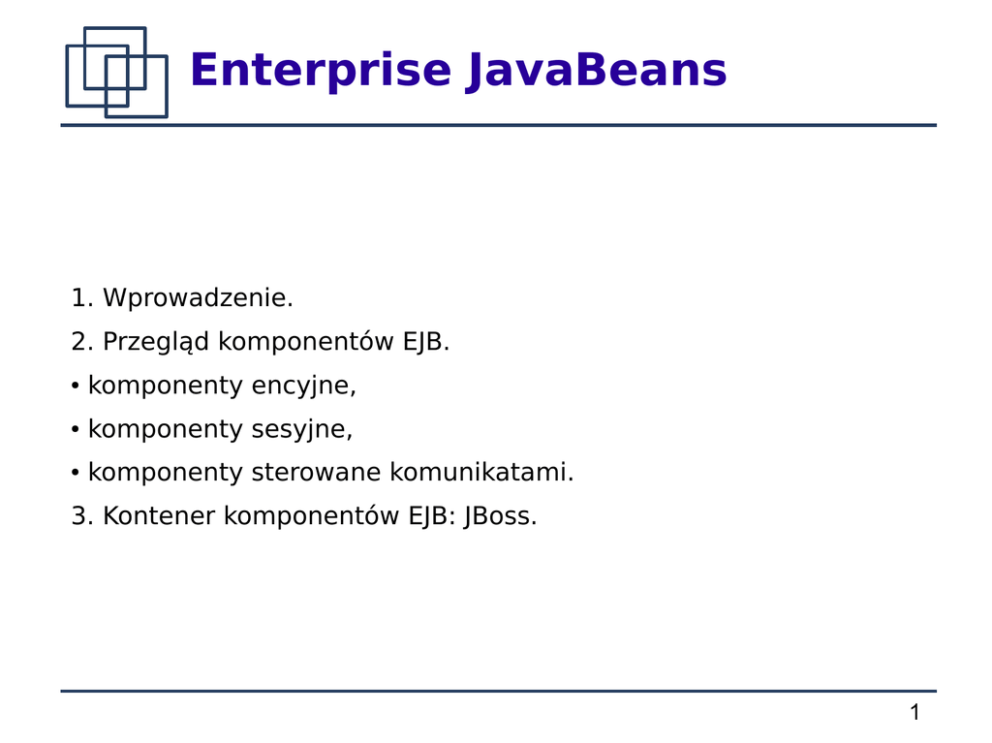 Enterprise JavaBeans

1. Wprowadzenie.
2. Przegląd komponentów EJB.
• komponenty encyjne,
• komponenty sesyjne,
• komponenty sterowane komunikatami.
3. Kontener komponentów EJB: JBoss.

1